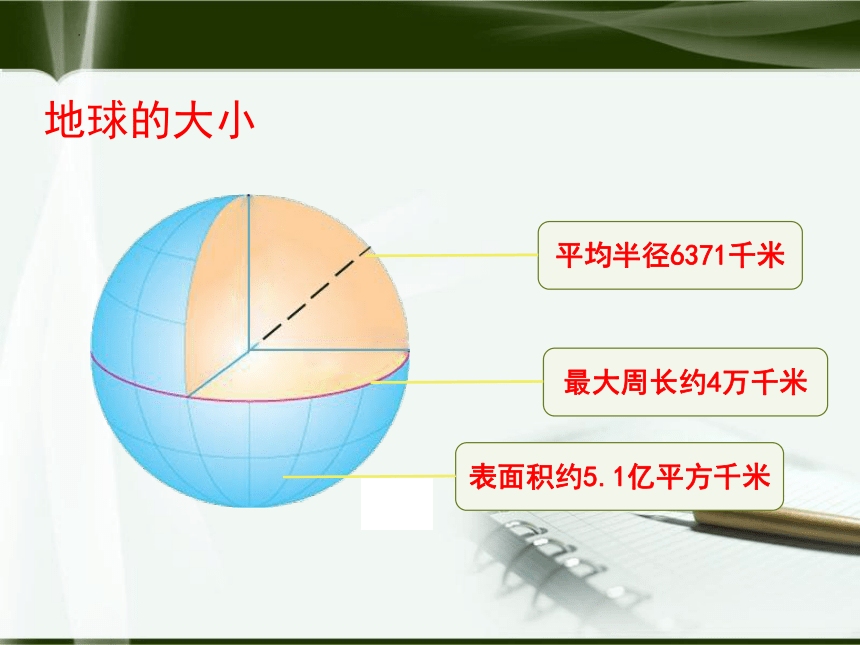 地球的大小

平均半径6371千米

最大周长约4万千米

表面积约5.1亿平方千米